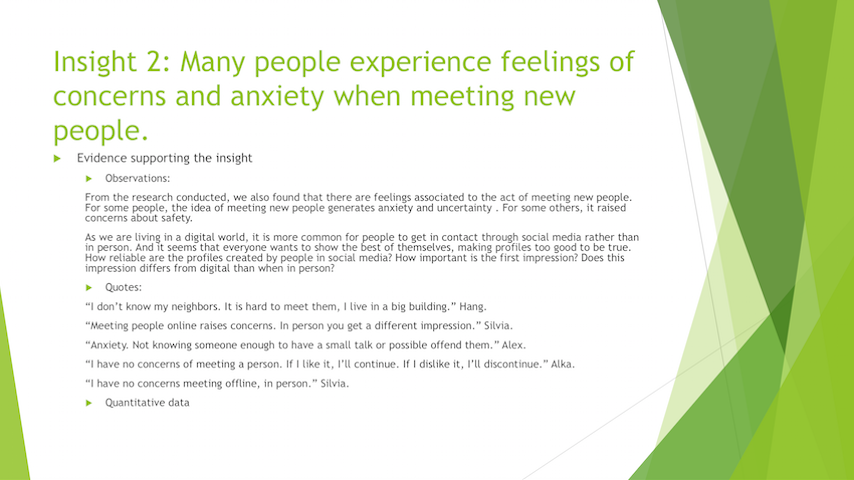 Insight 2: Many people experience feelings of concerns and anxiety when meeting new people.

Evidence supporting the insight

Observations:

From the research conducted, we also found that there are feelings associated to the act of meeting new people. For some people, the idea of meeting new people generates anxiety and uncertainty . For some others, it raised concerns about safety.

As we are living in a digital world, it is more common for people to get in contact through social media rather than in person. And it seems that everyone wants to show the best of themselves, making profiles too good to be true. How reliable are the profiles created by people in social media? How important is the first impression? Does this impression differs from digital than when in person?

Quotes:

“I don’t know my neighbors. It is hard to meet them, I live in a big building.” Hang.

“Meeting people online raises concerns. In person you get a different impression.” Silvia.

“Anxiety. Not knowing someone enough to have a small talk or possible offend them.” Alex.

“I have no concerns of meeting a person. If I like it, I’ll continue. If I dislike it, I’ll discontinue.” Alka.

“I have no concerns meeting offline, in person.” Silvia.

Quantitative data